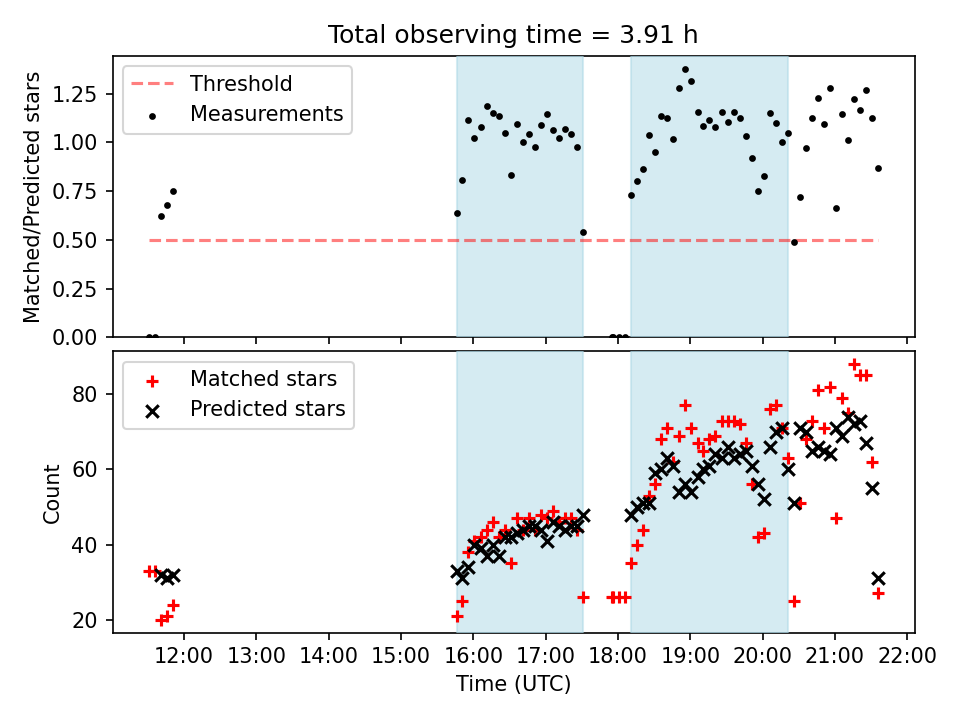 Total observing time = 3.91 h

Threshold
Measurements

Matched/Predicted stars
1.25
1.00
0.75
0.50
0.25
0.00

Matched stars
Predicted stars

Count
80
60
40
20

12:00
13:00
14:00
15:00
16:00
17:00
18:00
19:00
20:00
21:00
22:00
Time (UTC)